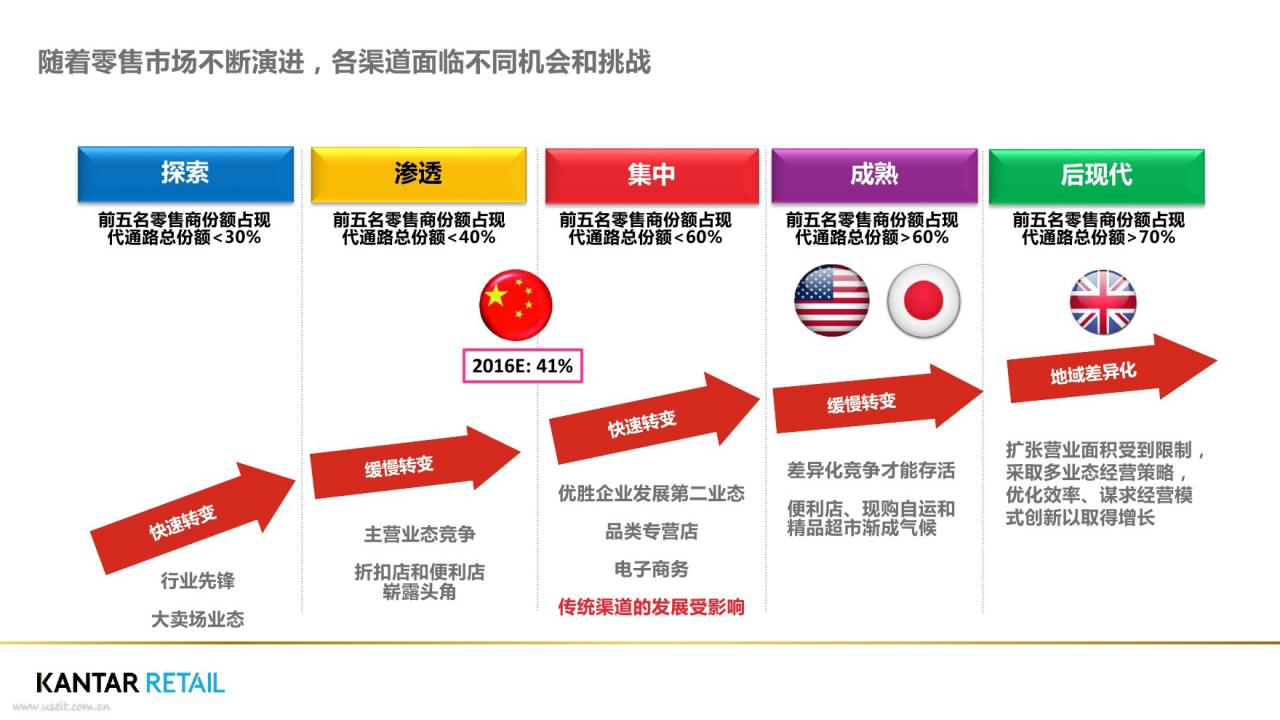 随着零售市场不断演进，各渠道面临不同机会和挑战

探索

前五名零售商份额占现代通路总份额<30%

快速转变

行业先锋

大卖场业态

渗透

前五名零售商份额占现代通路总份额<40%

2016E: 41%

缓慢转变

主营业态竞争

折扣店和便利店崭露头角

集中

前五名零售商份额占现代通路总份额<60%

快速转变

优胜企业发展第二业态

品类专营店

电子商务

传统渠道的发展受影响

成熟

前五名零售商份额占现代通路总份额>60%

缓慢转变

差异化竞争才能存活

便利店、现购自运和精品超市渐成气候

后现代

前五名零售商份额占现代通路总份额>70%

地域差异化

扩张营业面积受到限制，采取多业态经营策略，优化效率、谋求经营模式创新以取得增长

KANTAR RETAIL

www.useit.com.cn